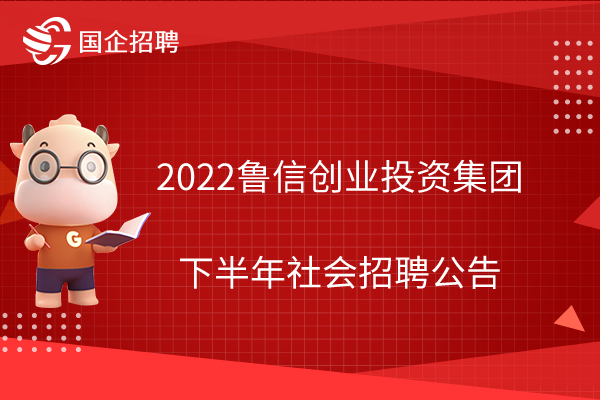 国企招聘

G

2022鲁信创业投资集团

下半年社会招聘公告